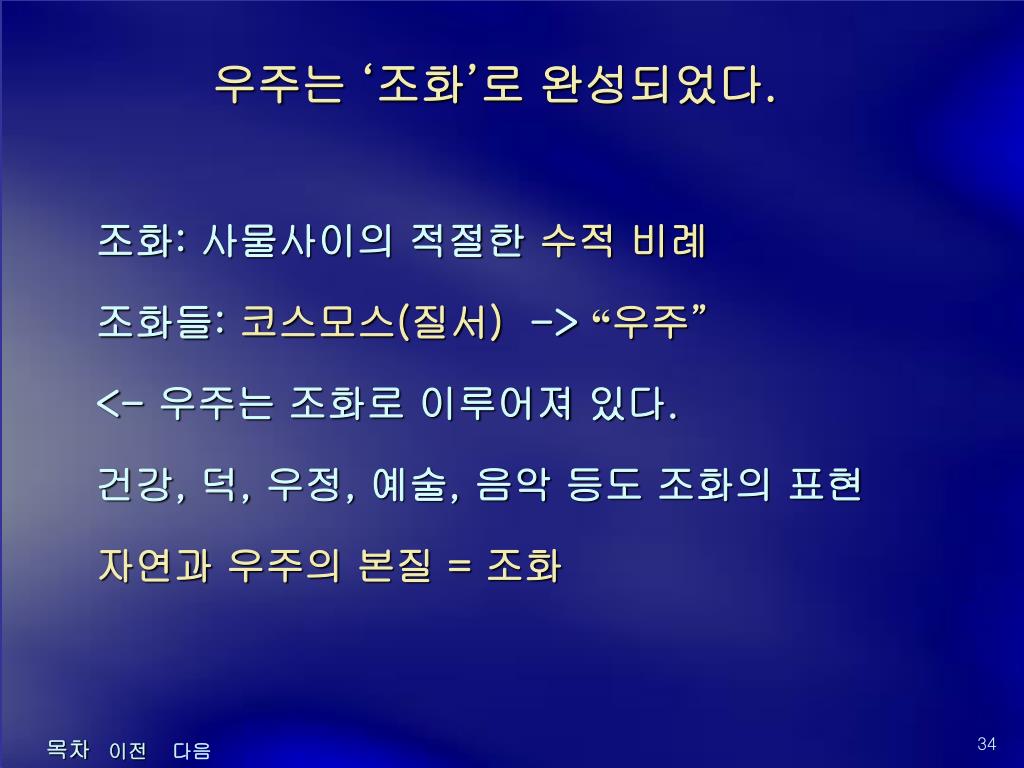 우주는 ‘조화’로 완성되었다.

조화: 사물사이의 적절한 수적 비례

조화들: 코스모스(질서) -> “우주”

<- 우주는 조화로 이루어져 있다.

건강, 덕, 우정, 예술, 음악 등도 조화의 표현

자연과 우주의 본질 = 조화

목차 이전 다음

34